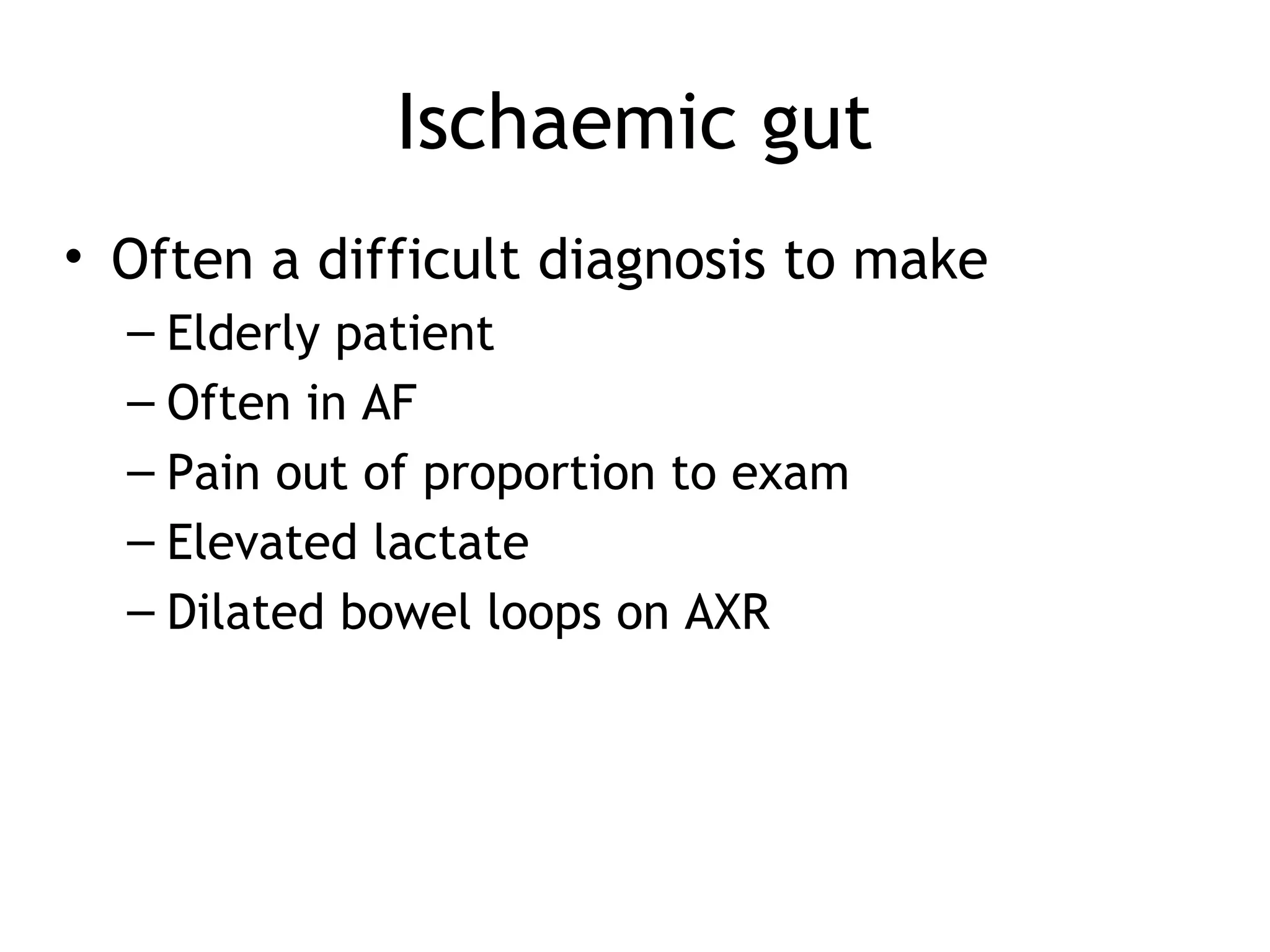 Ischaemic gut

• Often a difficult diagnosis to make
– Elderly patient
– Often in AF
– Pain out of proportion to exam
– Elevated lactate
– Dilated bowel loops on AXR